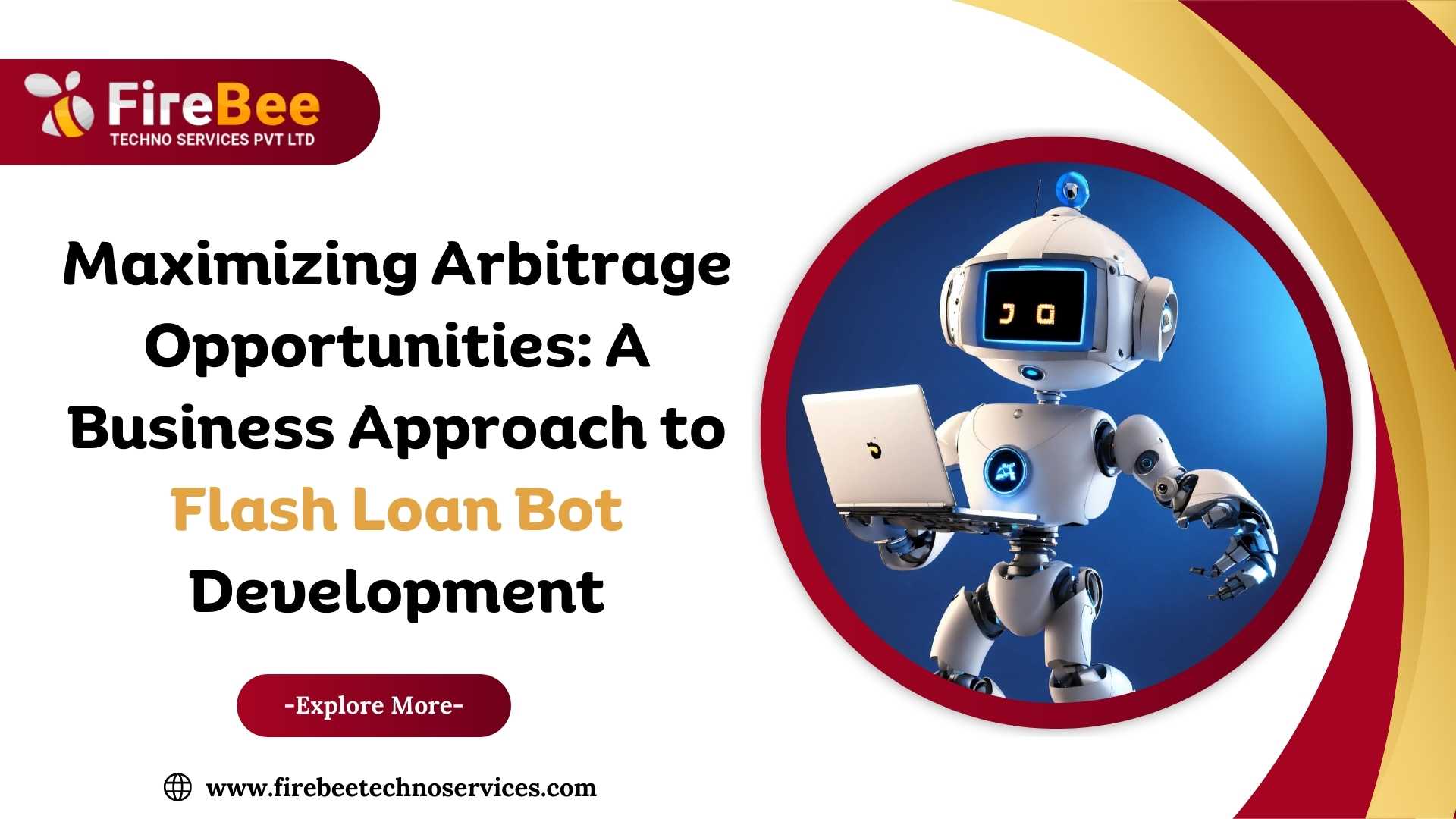 FireBee
TECHNO SERVICES PVT LTD

Maximizing Arbitrage Opportunities: A Business Approach to Flash Loan Bot Development

-Explore More-

www.firebeetechnoservices.com